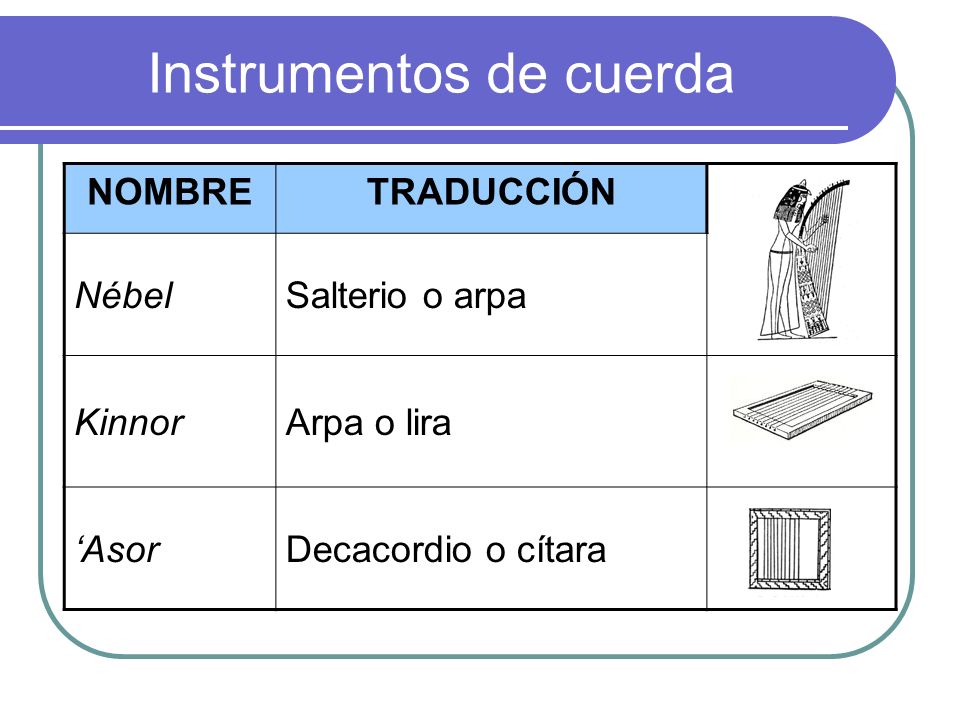 Instrumentos de cuerda

| NOMBRE | TRADUCCIÓN | |
|---|---|---|
| Nébel | Salterio o arpa | |
| Kinnor | Arpa o lira | |
| ‘Asor | Decacordio o cítara | |